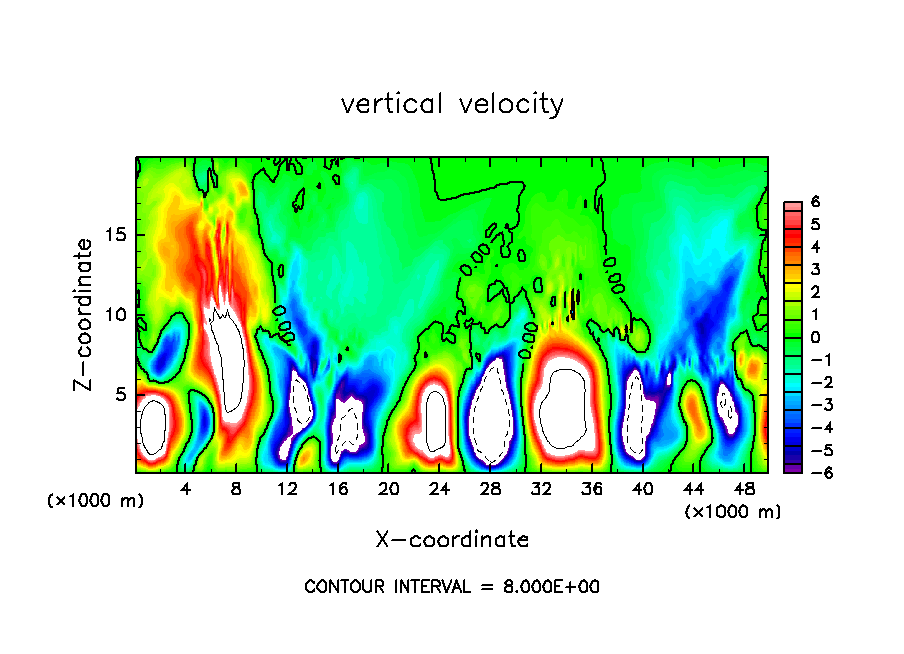 vertical velocity

Z-coordinate

15
10
5

(×1000 m)

4 8 12 16 20 24 28 32 36 40 44 48

(×1000 m)

X-coordinate

6
5
4
3
2
1
0
−1
−2
−3
−4
−5
−6

CONTOUR INTERVAL = 8.000E+00